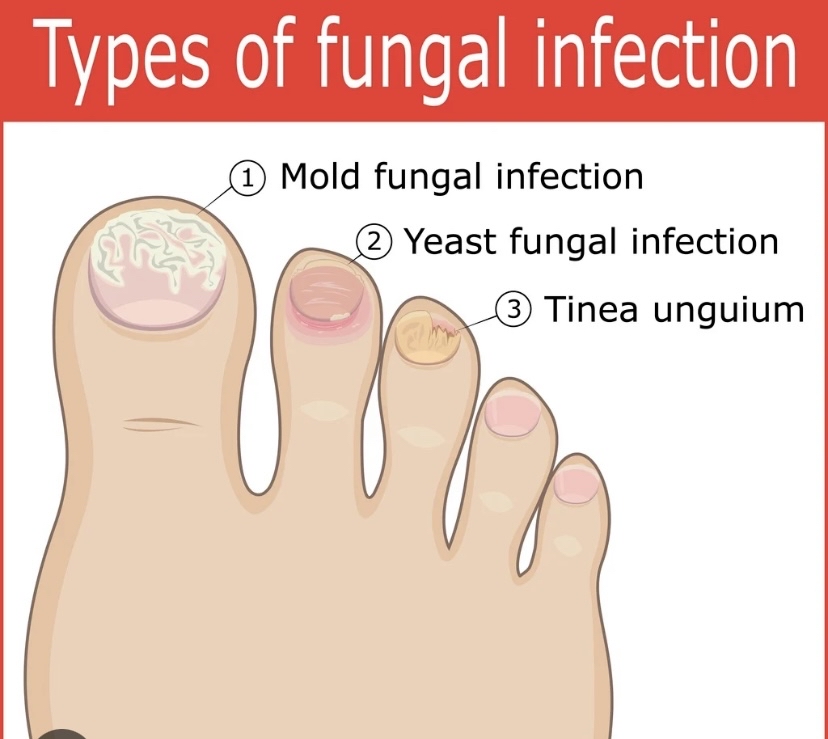 Types of fungal infection

① Mold fungal infection

② Yeast fungal infection

③ Tinea unguium